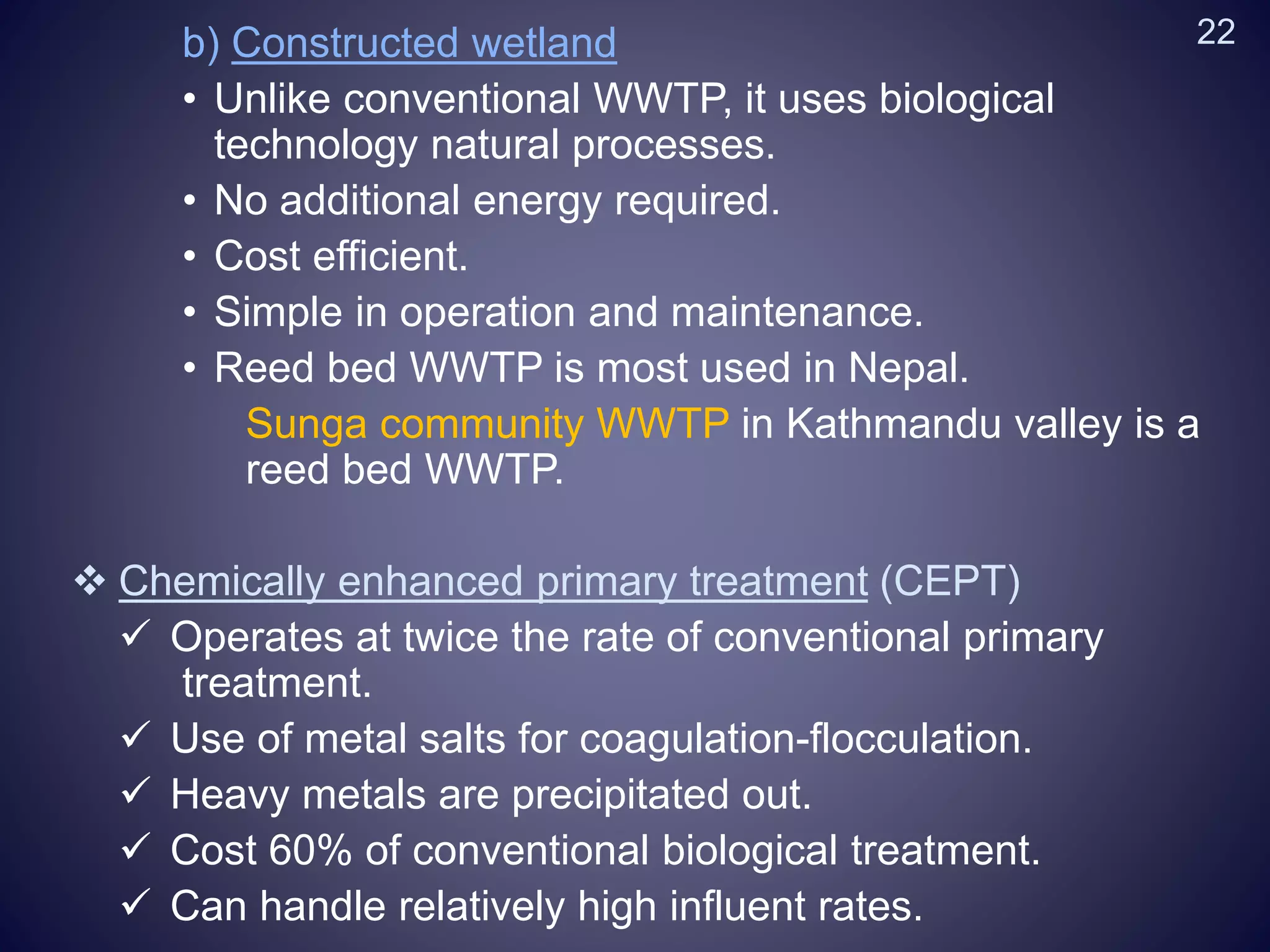 22

b) Constructed wetland

• Unlike conventional WWTP, it uses biological technology natural processes.
• No additional energy required.
• Cost efficient.
• Simple in operation and maintenance.
• Reed bed WWTP is most used in Nepal.

Sunga community WWTP in Kathmandu valley is a reed bed WWTP.

❖ Chemically enhanced primary treatment (CEPT)
✓ Operates at twice the rate of conventional primary treatment.
✓ Use of metal salts for coagulation-flocculation.
✓ Heavy metals are precipitated out.
✓ Cost 60% of conventional biological treatment.
✓ Can handle relatively high influent rates.